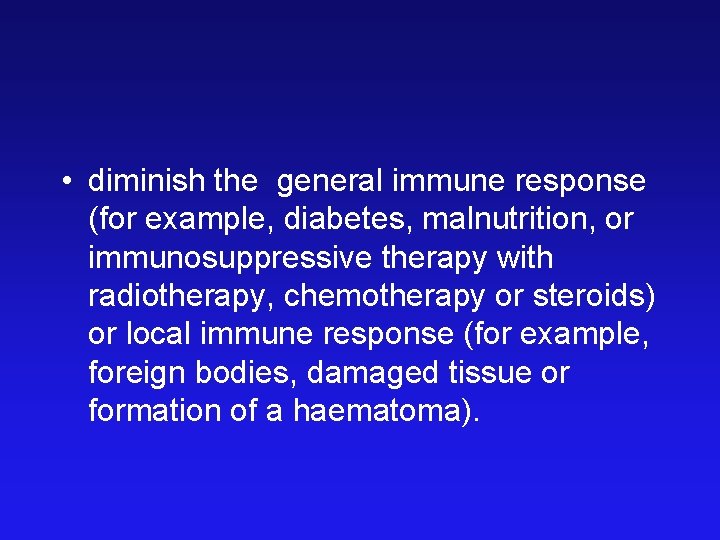 • diminish the  general immune response (for example, diabetes, malnutrition, or immunosuppressive therapy with radiotherapy, chemotherapy or steroids) or local immune response (for example, foreign bodies, damaged tissue or formation of a haematoma).